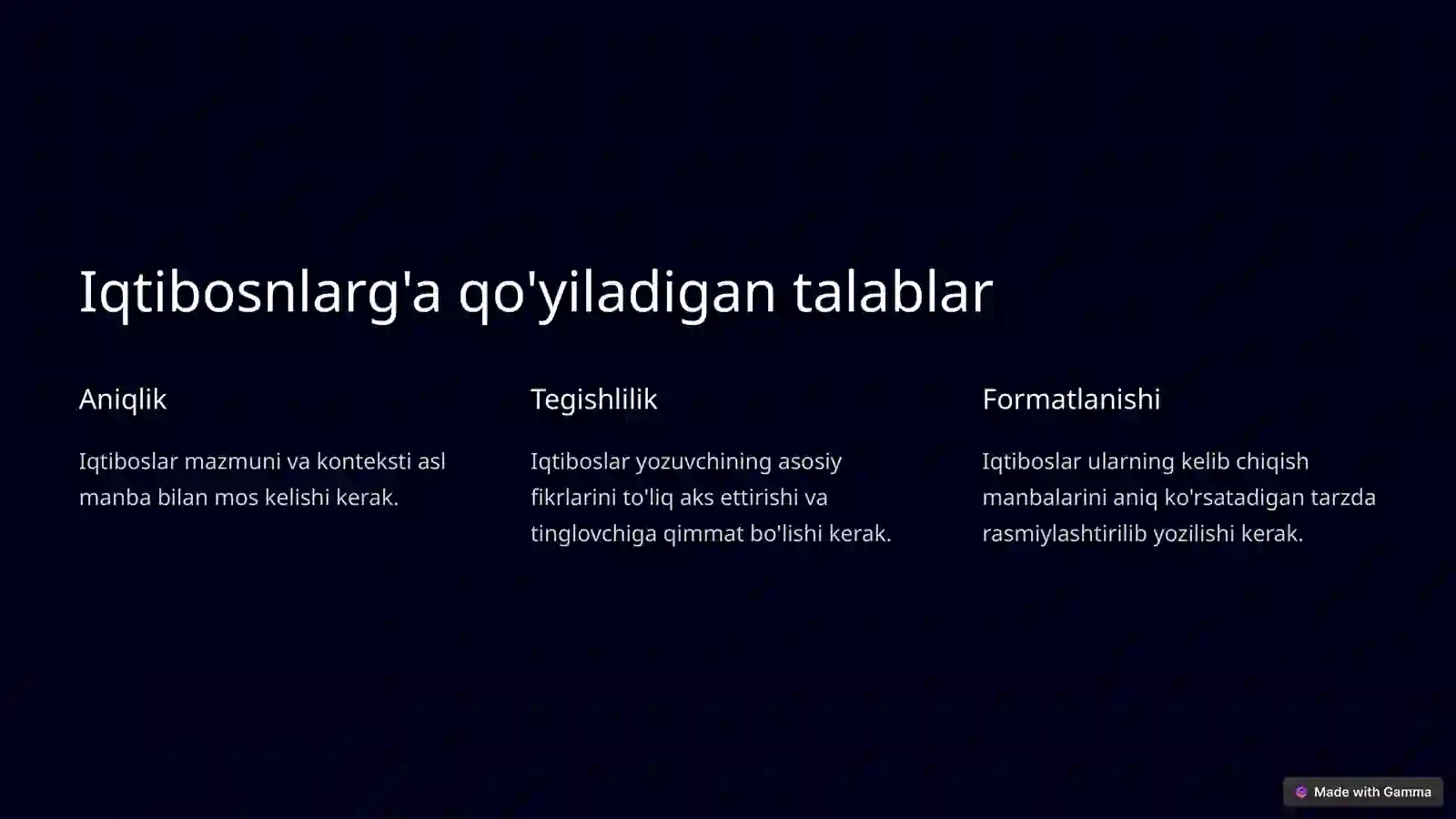 Iqtibosnlarg'a qo'yiladigan talablar

Aniqlik

Iqtiboslar mazmuni va konteksti asl manba bilan mos kelishi kerak.

Tegishlilik

Iqtiboslar yozuvchining asosiy fikrlarini to'liq aks ettirishi va tinglovchiga qimmat bo'lishi kerak.

Formatlanishi

Iqtiboslar ularning kelib chiqish manbalarini aniq ko'rsatadigan tarzda rasmiylashtirilib yozilishi kerak.

Made with Gamma